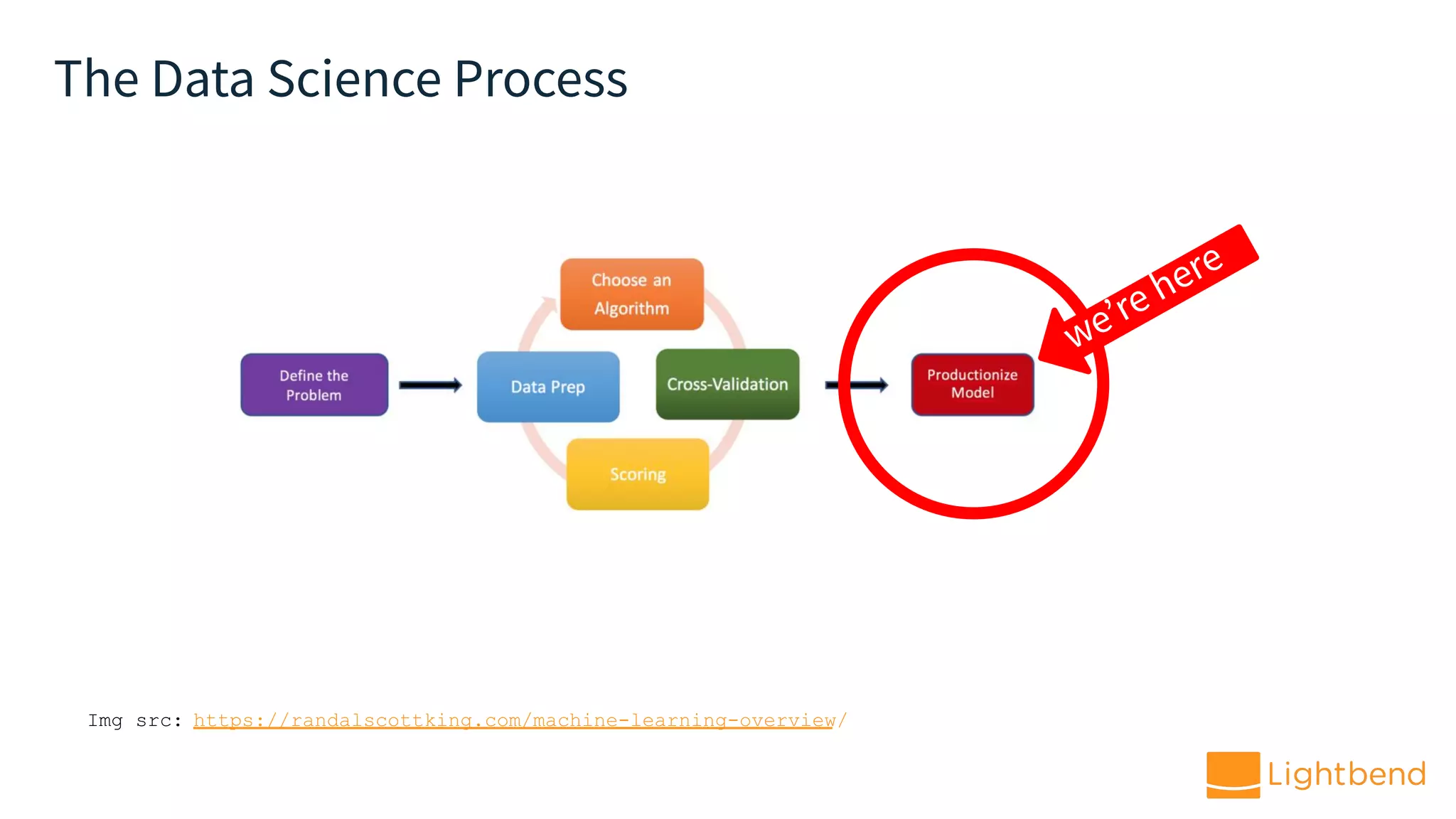 The Data Science Process

Define the Problem

Data Prep

Choose an Algorithm

Cross-Validation

Scoring

Productionize Model

we're here

Img src: https://randalscottking.com/machine-learning-overview/

Lightbend